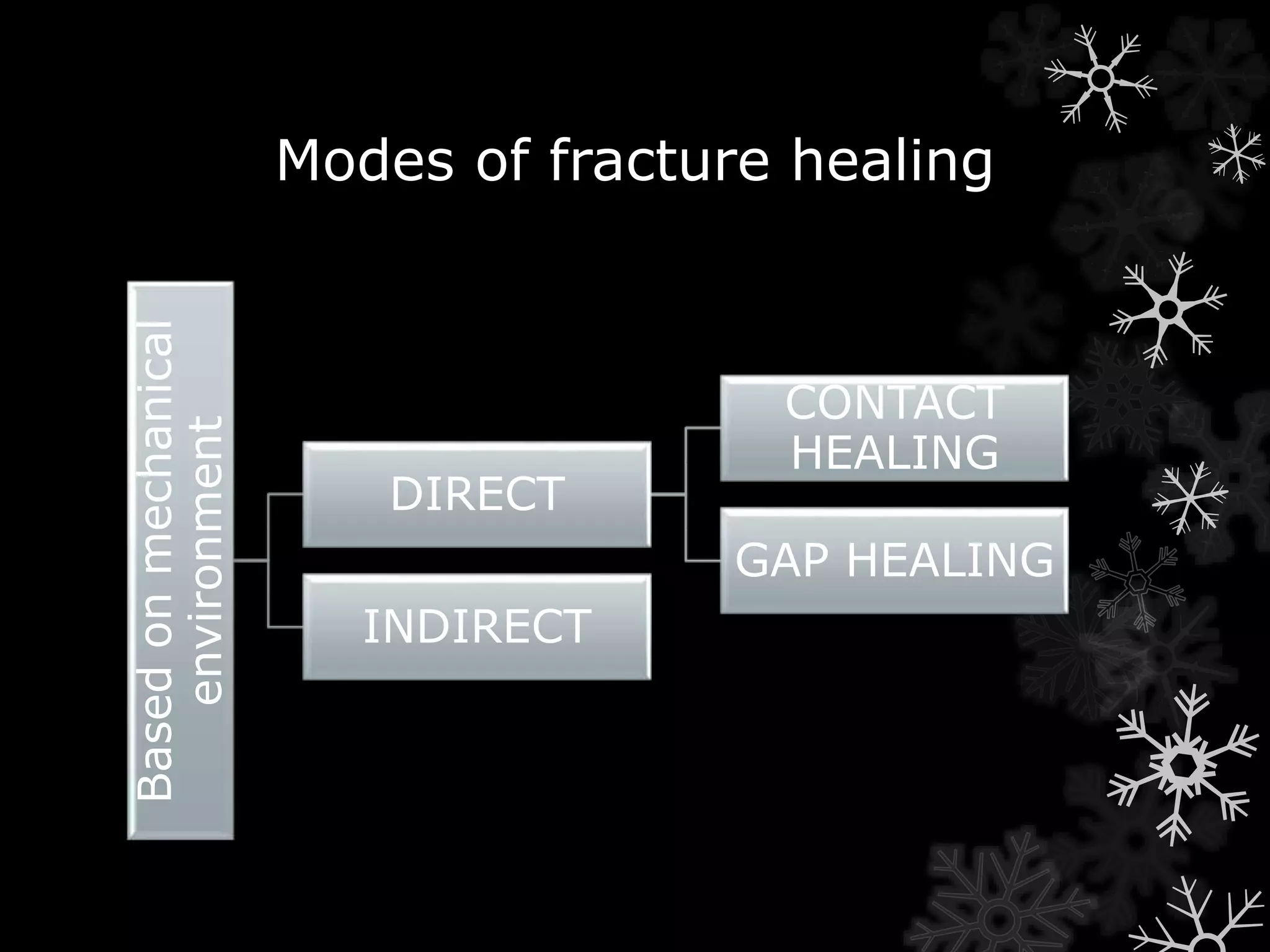 Modes of fracture healing

Based on mechanical environment

DIRECT

INDIRECT

CONTACT HEALING

GAP HEALING